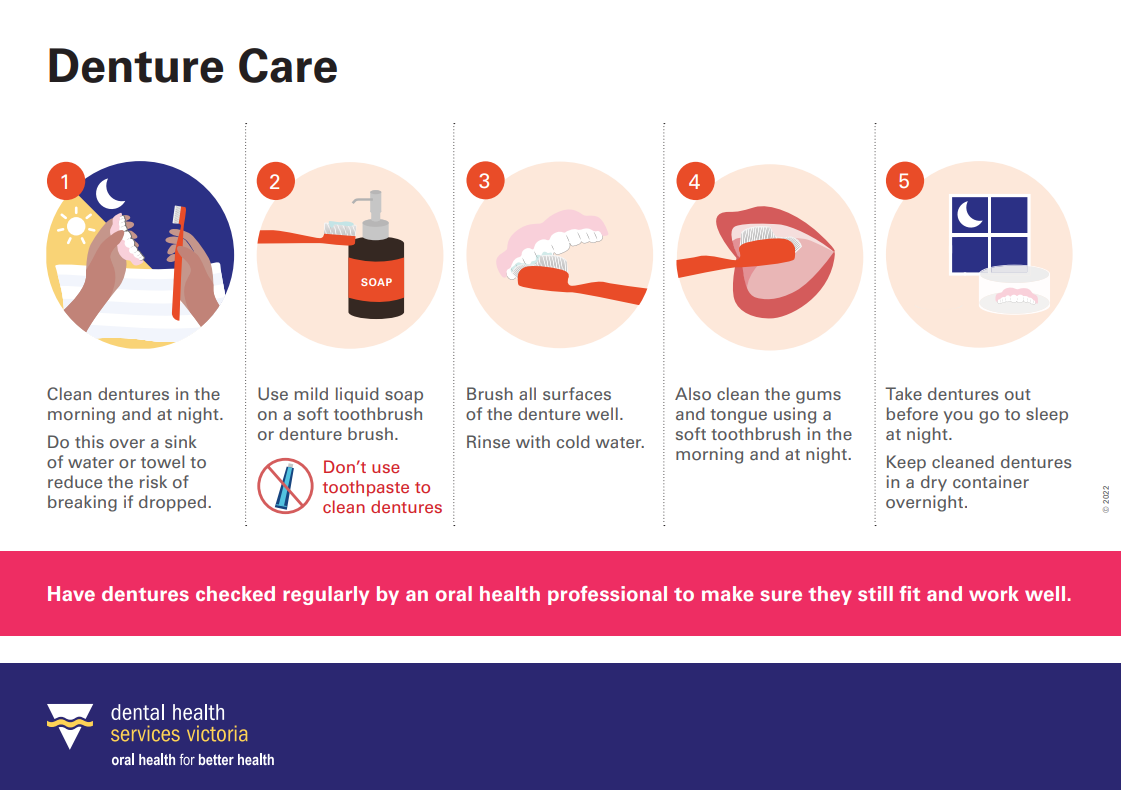 Denture Care

1

Clean dentures in the morning and at night.

Do this over a sink of water or towel to reduce the risk of breaking if dropped.

2

SOAP

Use mild liquid soap on a soft toothbrush or denture brush.

Don't use toothpaste to clean dentures

3

Brush all surfaces of the denture well.

Rinse with cold water.

4

Also clean the gums and tongue using a soft toothbrush in the morning and at night.

5

Take dentures out before you go to sleep at night.

Keep cleaned dentures in a dry container overnight.

© 2022

Have dentures checked regularly by an oral health professional to make sure they still fit and work well.

dental health services victoria
oral health for better health